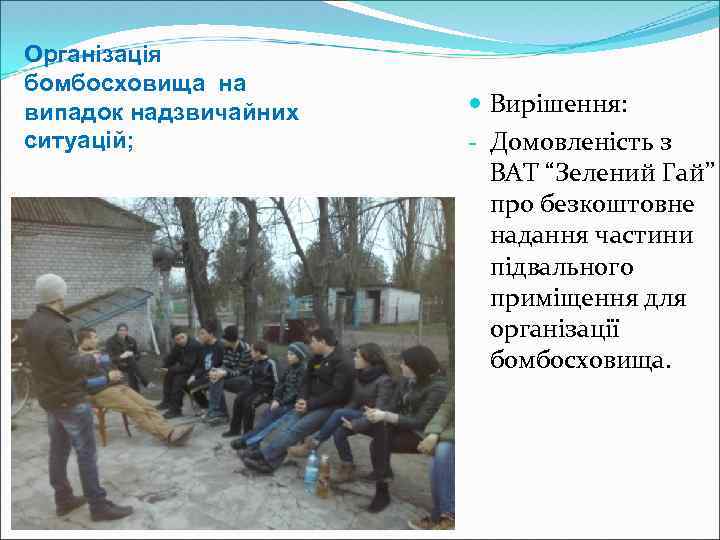 Організація бомбосховища на випадок надзвичайних ситуацій;

Вирішення:
- Домовленість з ВАТ “Зелений Гай” про безкоштовне надання частини підвального приміщення для організації бомбосховища.